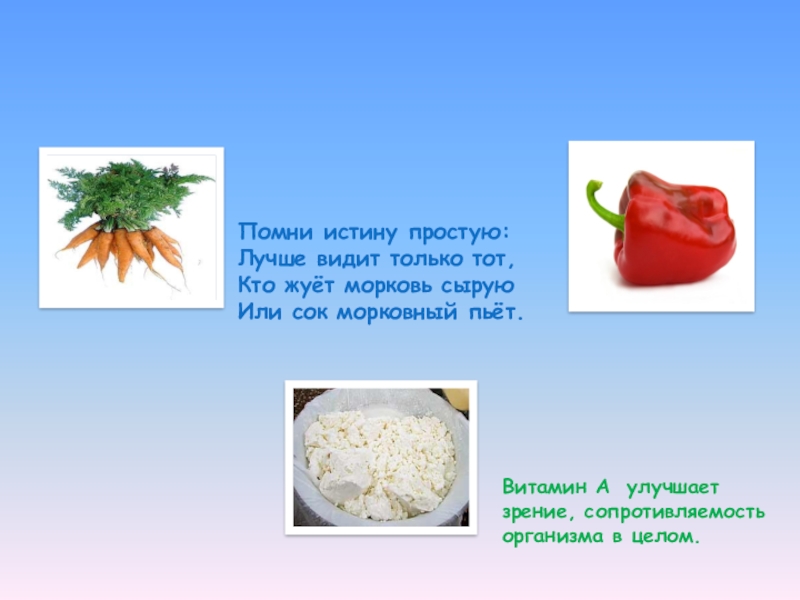 Помни истину простую:
Лучше видит только тот,
Кто жуёт морковь сырую
Или сок морковный пьёт.

Витамин А улучшает зрение, сопротивляемость организма в целом.